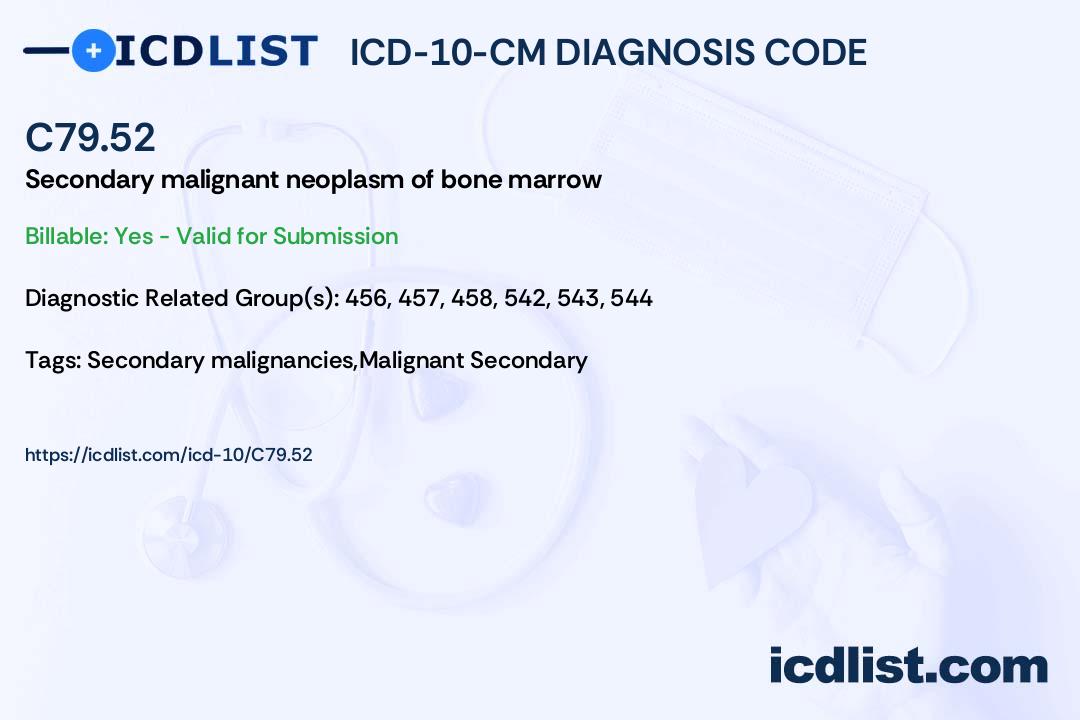 ICDLIST ICD-10-CM DIAGNOSIS CODE

C79.52

Secondary malignant neoplasm of bone marrow

Billable: Yes - Valid for Submission

Diagnostic Related Group(s): 456, 457, 458, 542, 543, 544

Tags: Secondary malignancies,Malignant Secondary

https://icdlist.com/icd-10/C79.52

icdlist.com